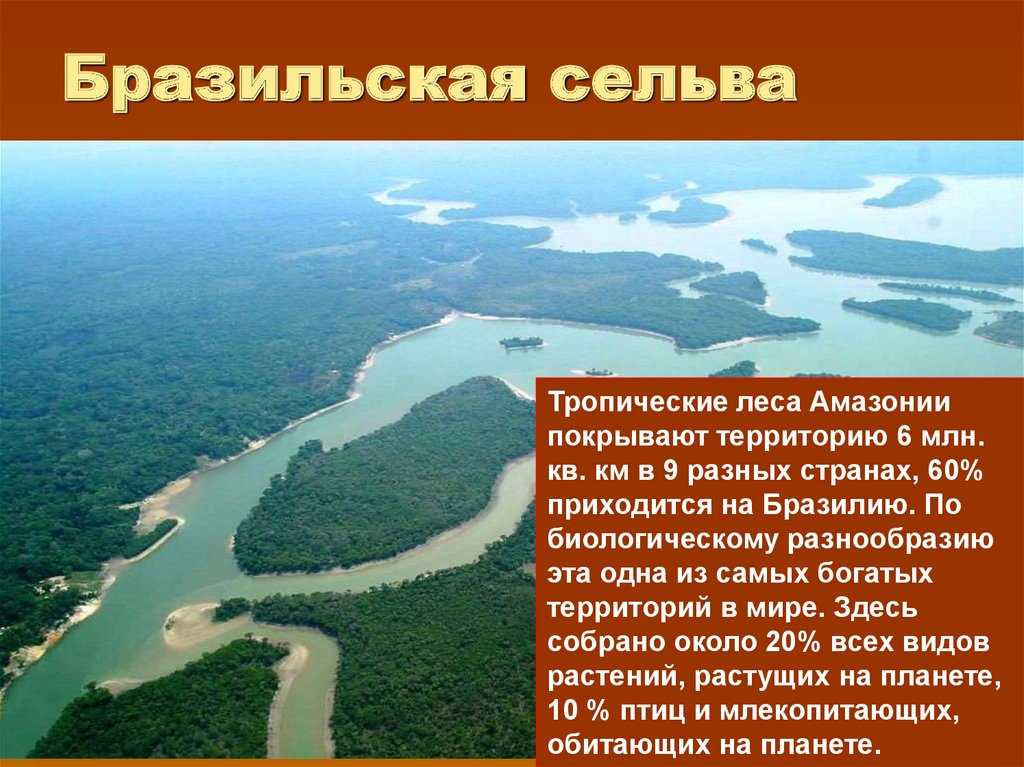 Бразильская сельва

Тропические леса Амазонии покрывают территорию 6 млн. кв. км в 9 разных странах, 60% приходится на Бразилию. По биологическому разнообразию эта одна из самых богатых территорий в мире. Здесь собрано около 20% всех видов растений, растущих на планете, 10 % птиц и млекопитающих, обитающих на планете.